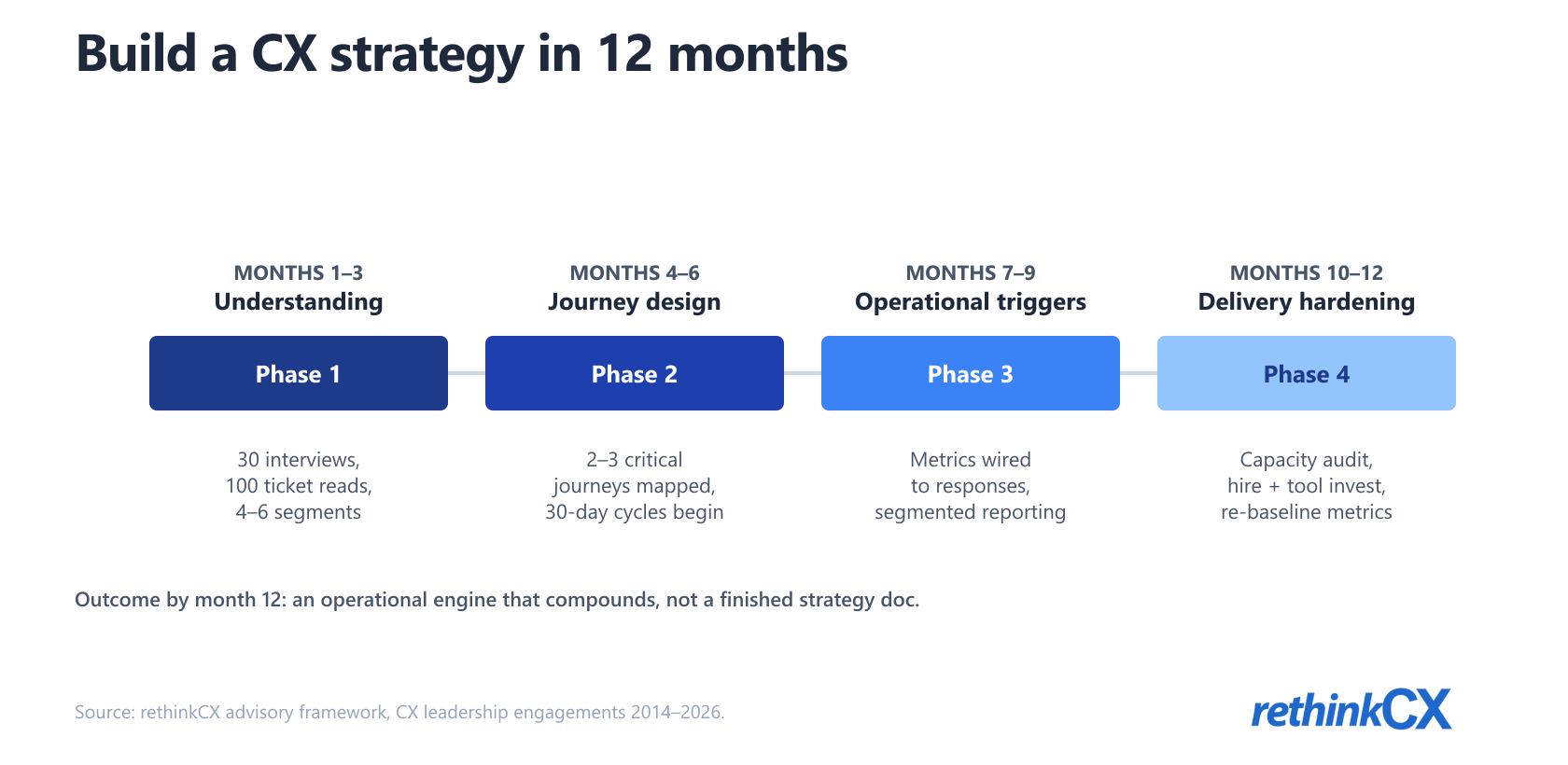 Build a CX strategy in 12 months

MONTHS 1–3
Understanding

Phase 1

30 interviews, 100 ticket reads, 4–6 segments

MONTHS 4–6
Journey design

Phase 2

2–3 critical journeys mapped, 30-day cycles begin

MONTHS 7–9
Operational triggers

Phase 3

Metrics wired to responses, segmented reporting

MONTHS 10–12
Delivery hardening

Phase 4

Capacity audit, hire + tool invest, re-baseline metrics

Outcome by month 12: an operational engine that compounds, not a finished strategy doc.

Source: rethinkCX advisory framework, CX leadership engagements 2014–2026.

rethinkCX